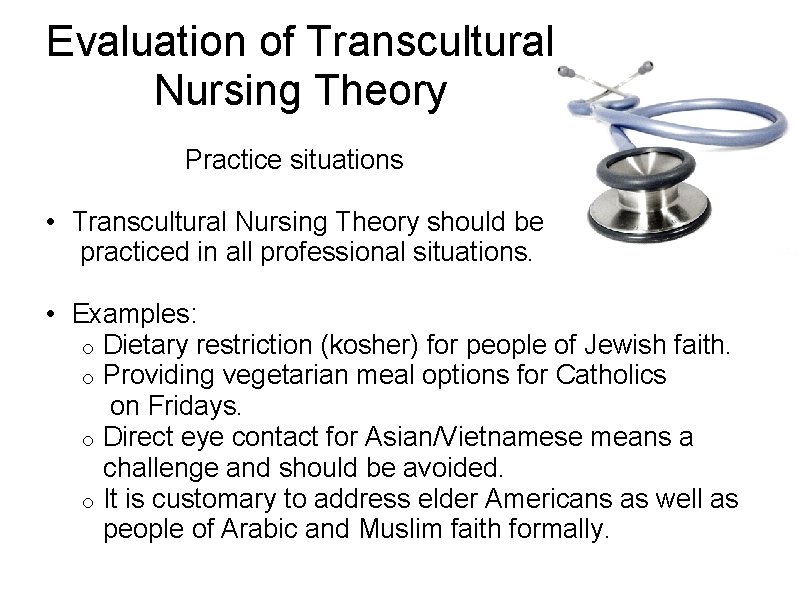 Evaluation of Transcultural Nursing Theory

Practice situations

• Transcultural Nursing Theory should be practiced in all professional situations.

• Examples:
  o Dietary restriction (kosher) for people of Jewish faith.
  o Providing vegetarian meal options for Catholics on Fridays.
  o Direct eye contact for Asian/Vietnamese means a challenge and should be avoided.
  o It is customary to address elder Americans as well as people of Arabic and Muslim faith formally.